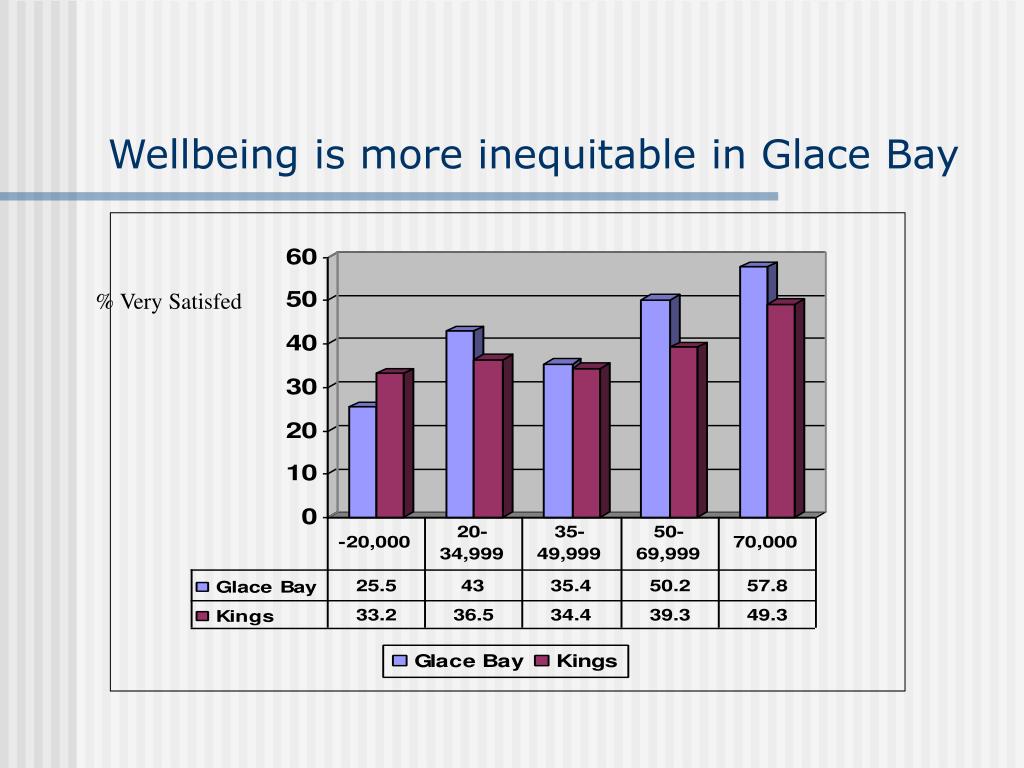 Wellbeing is more inequitable in Glace Bay

% Very Satisfed

60
50
40
30
20
10
0

| | -20,000 | 20-34,999 | 35-49,999 | 50-69,999 | 70,000 |
|---|---|---|---|---|---|
| Glace Bay | 25.5 | 43 | 35.4 | 50.2 | 57.8 |
| Kings | 33.2 | 36.5 | 34.4 | 39.3 | 49.3 |

Glace Bay Kings